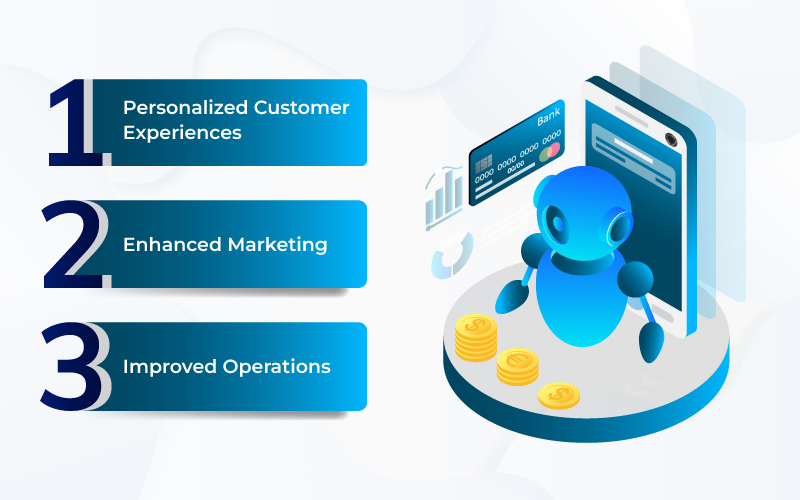 1 Personalized Customer Experiences

2 Enhanced Marketing

3 Improved Operations

Bank

0000 0000 0000 0000

00/00